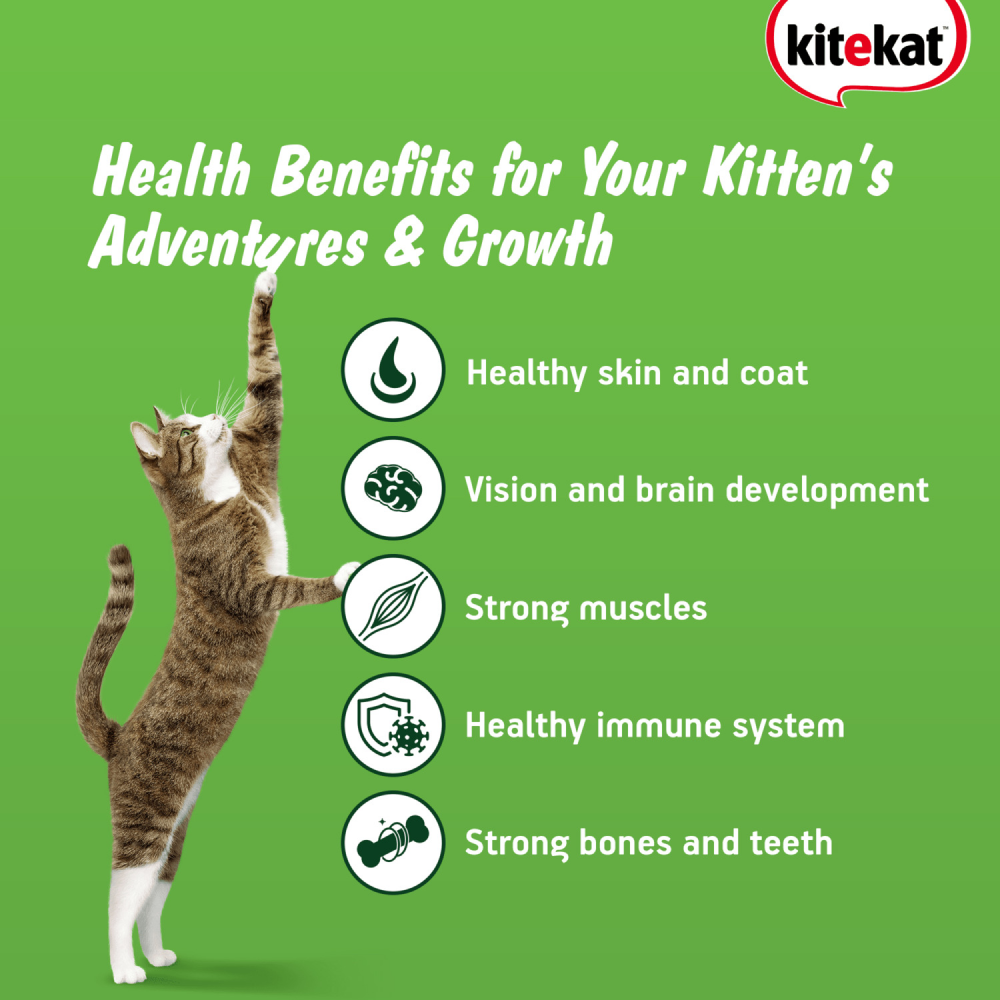 kitekat™

Health Benefits for Your Kitten's Adventures & Growth

Healthy skin and coat

Vision and brain development

Strong muscles

Healthy immune system

Strong bones and teeth